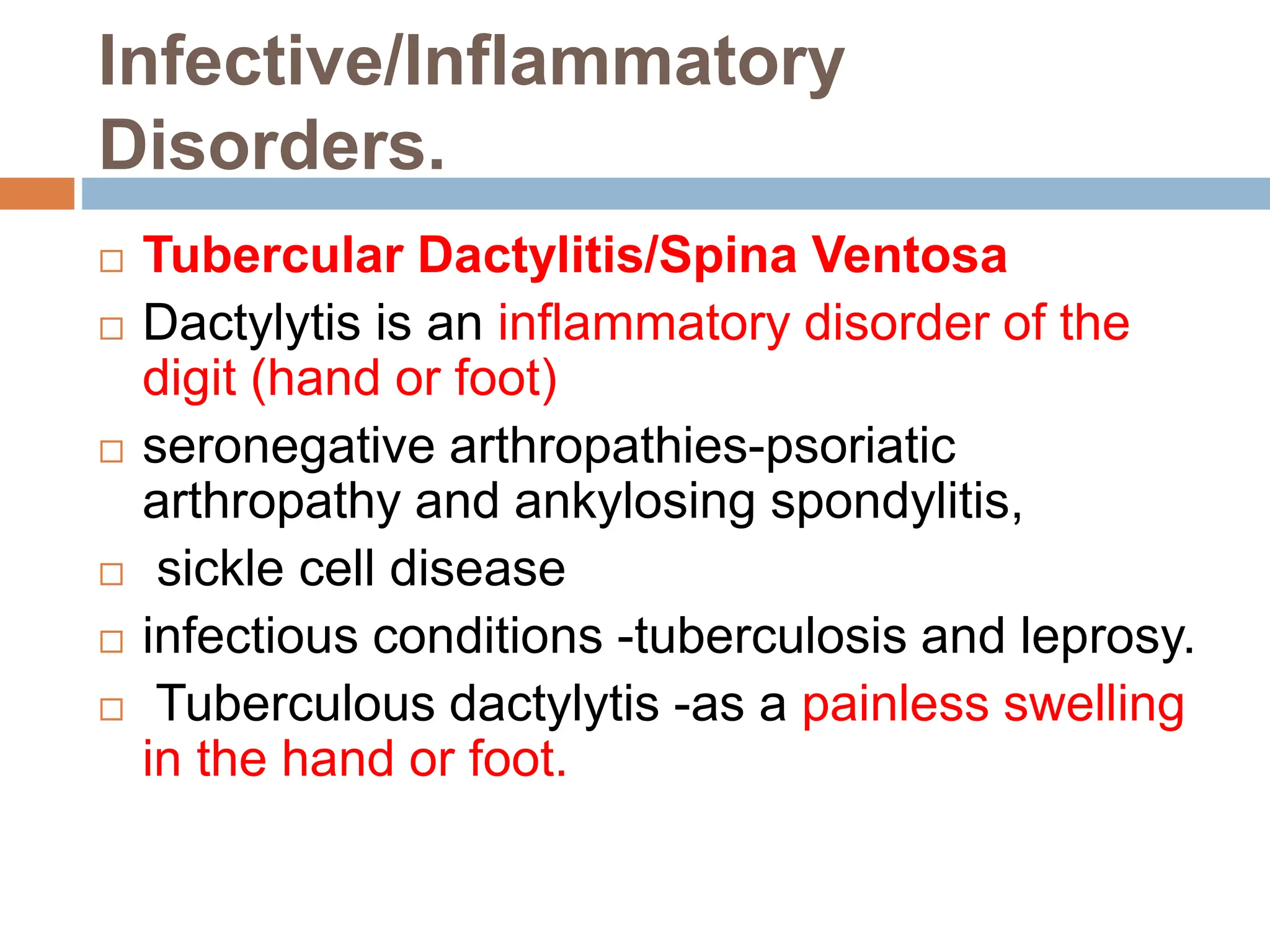 Infective/Inflammatory Disorders.

□ Tubercular Dactylitis/Spina Ventosa
□ Dactylytis is an inflammatory disorder of the digit (hand or foot)
□ seronegative arthropathies-psoriatic arthropathy and ankylosing spondylitis,
□ sickle cell disease
□ infectious conditions -tuberculosis and leprosy.
□ Tuberculous dactylytis -as a painless swelling in the hand or foot.